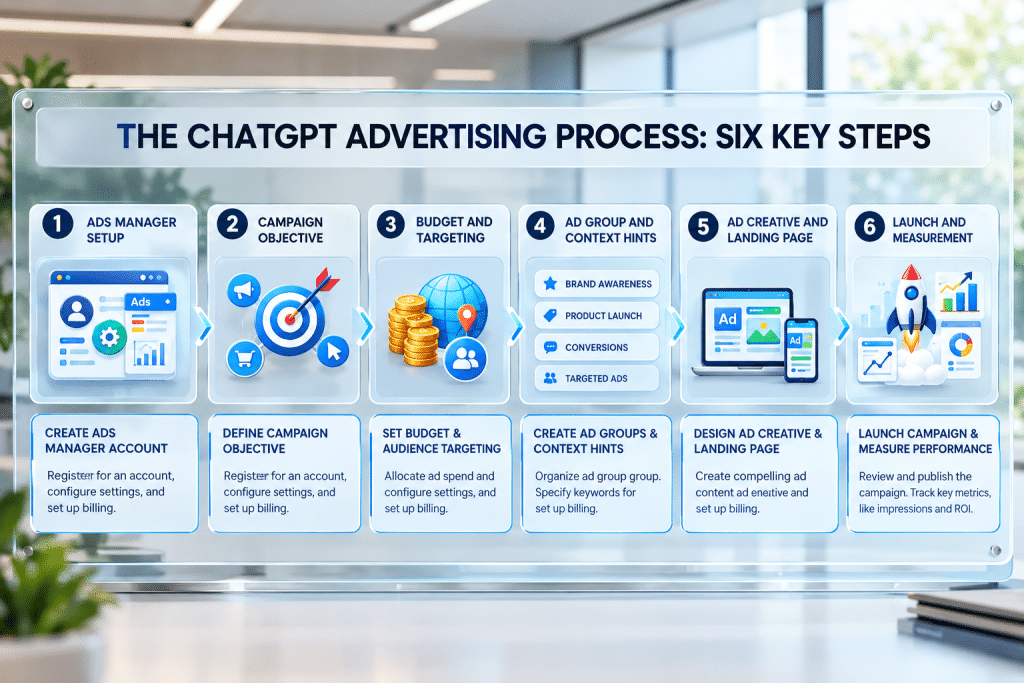 THE CHATGPT ADVERTISING PROCESS: SIX KEY STEPS

1 ADS MANAGER SETUP

Ads

CREATE ADS MANAGER ACCOUNT

Register for an account, configure settings, and set up billing.

2 CAMPAIGN OBJECTIVE

DEFINE CAMPAIGN OBJECTIVE

Register for an account, configure settings, and set up billing.

3 BUDGET AND TARGETING

SET BUDGET & AUDIENCE TARGETING

Allocate ad spend and configure settings, and set up billing.

4 AD GROUP AND CONTEXT HINTS

BRAND AWARENESS

PRODUCT LAUNCH

CONVERSIONS

TARGETED ADS

CREATE AD GROUPS & CONTEXT HINTS

Organize ad group group. Specify keywords for set up billing.

5 AD CREATIVE AND LANDING PAGE

Ad

Ad

DESIGN AD CREATIVE & LANDING PAGE

Create compelling ad content ad eneitive and set up billing.

6 LAUNCH AND MEASUREMENT

LAUNCH CAMPAIGN & MEASURE PERFORMANCE

Review and publish the campaign. Track key metrics, like impressions and ROI.